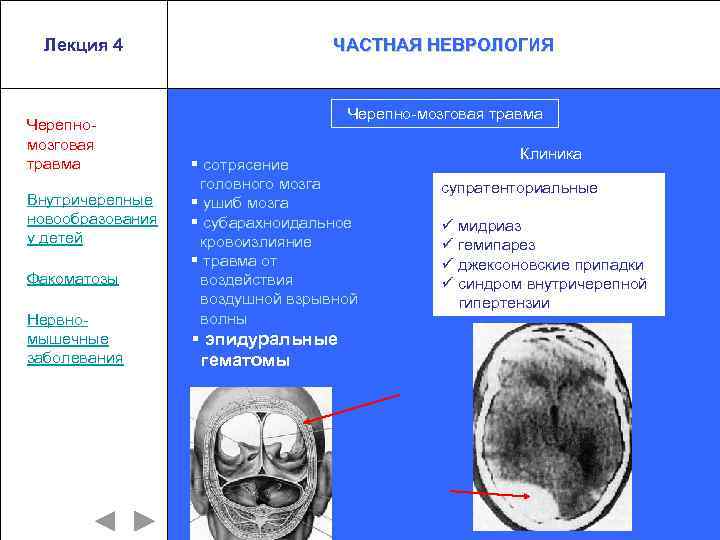 Лекция 4

ЧАСТНАЯ НЕВРОЛОГИЯ

Черепно-мозговая травма

Внутричерепные новообразования у детей

Факоматозы

Нервно-мышечные заболевания

Черепно-мозговая травма

▪ сотрясение головного мозга
▪ ушиб мозга
▪ субарахноидальное кровоизлияние
▪ травма от воздействия воздушной взрывной волны
▪ эпидуральные гематомы

Клиника

супратенториальные

✓ мидриаз
✓ гемипарез
✓ джексоновские припадки
✓ синдром внутричерепной гипертензии